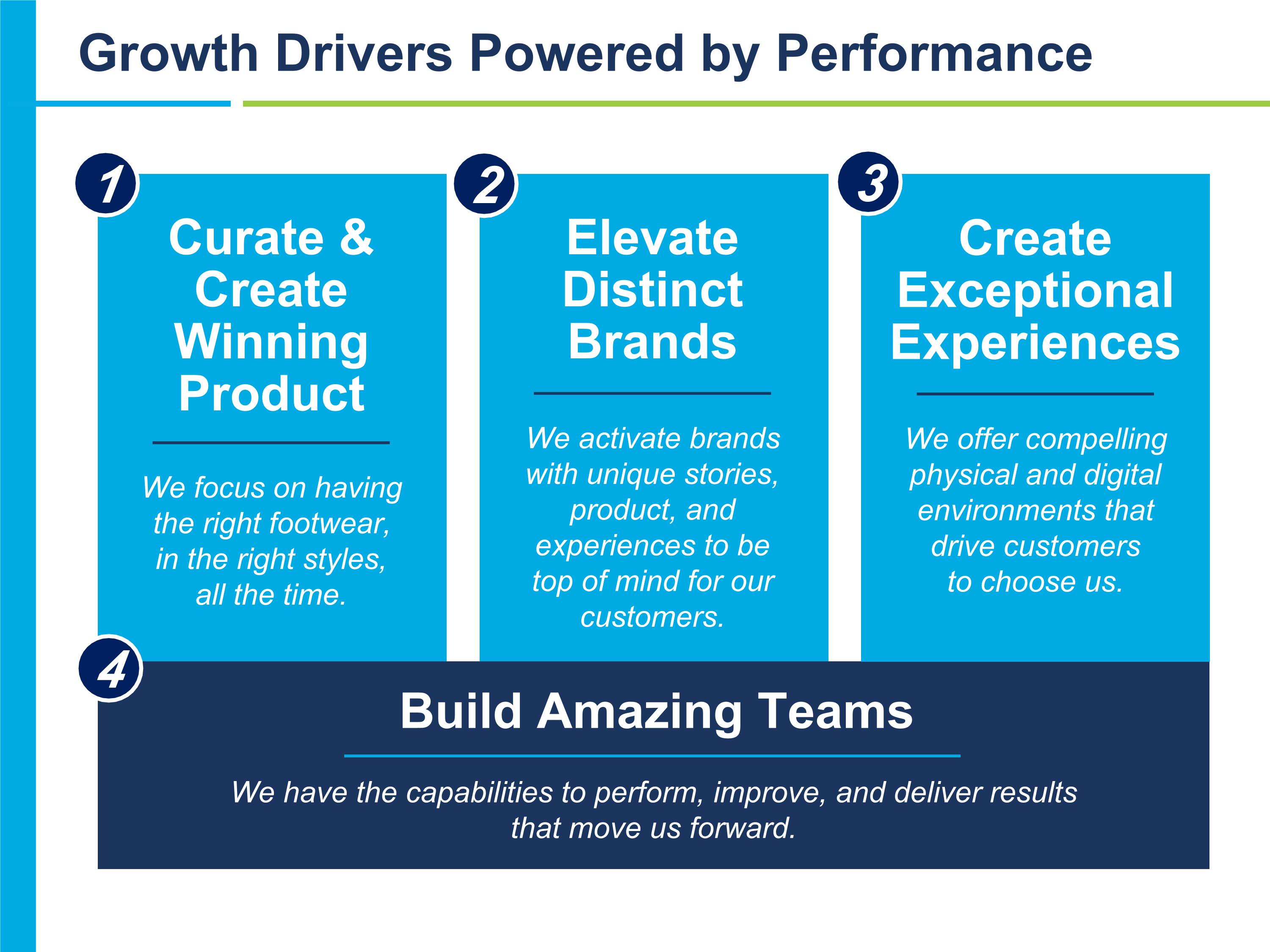 Growth Drivers Powered by Performance

1

Curate & Create Winning Product

We focus on having the right footwear, in the right styles, all the time.

2

Elevate Distinct Brands

We activate brands with unique stories, product, and experiences to be top of mind for our customers.

3

Create Exceptional Experiences

We offer compelling physical and digital environments that drive customers to choose us.

4

Build Amazing Teams

We have the capabilities to perform, improve, and deliver results that move us forward.